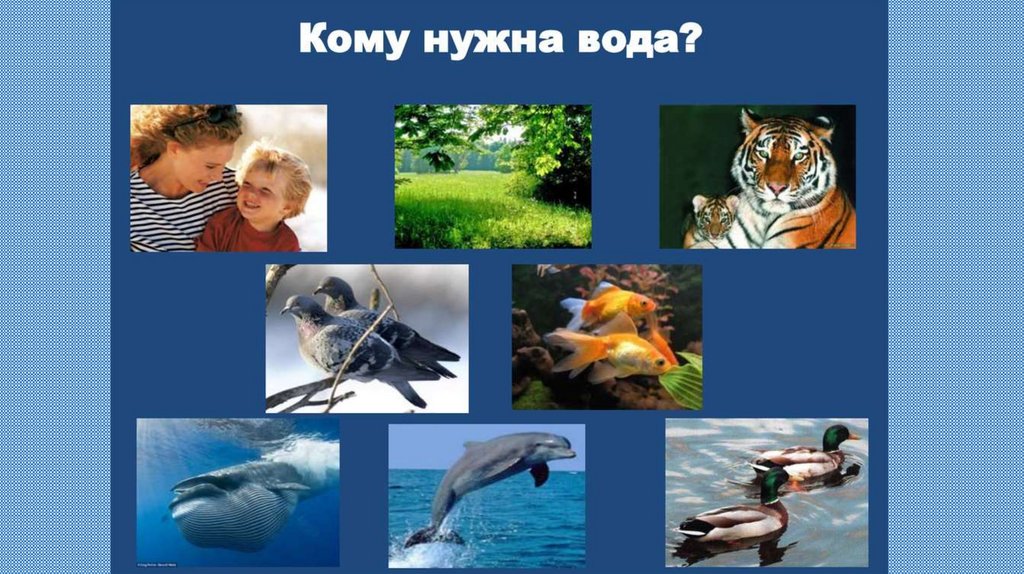 Кому нужна вода?